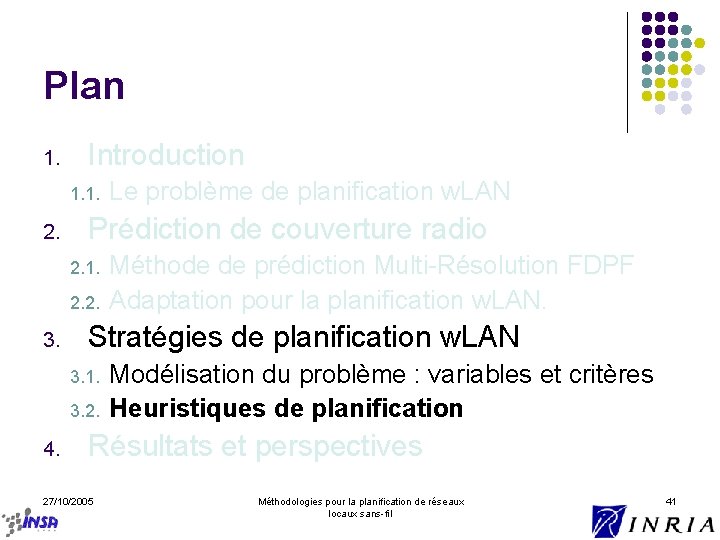 Plan

1. Introduction
1.1. Le problème de planification wLAN
2. Prédiction de couverture radio
2.1. Méthode de prédiction Multi-Résolution FDPF
2.2. Adaptation pour la planification wLAN.
3. Stratégies de planification wLAN
3.1. Modélisation du problème : variables et critères
3.2. Heuristiques de planification
4. Résultats et perspectives

27/10/2005

Méthodologies pour la planification de réseaux locaux sans-fil

41

INSA

INRIA